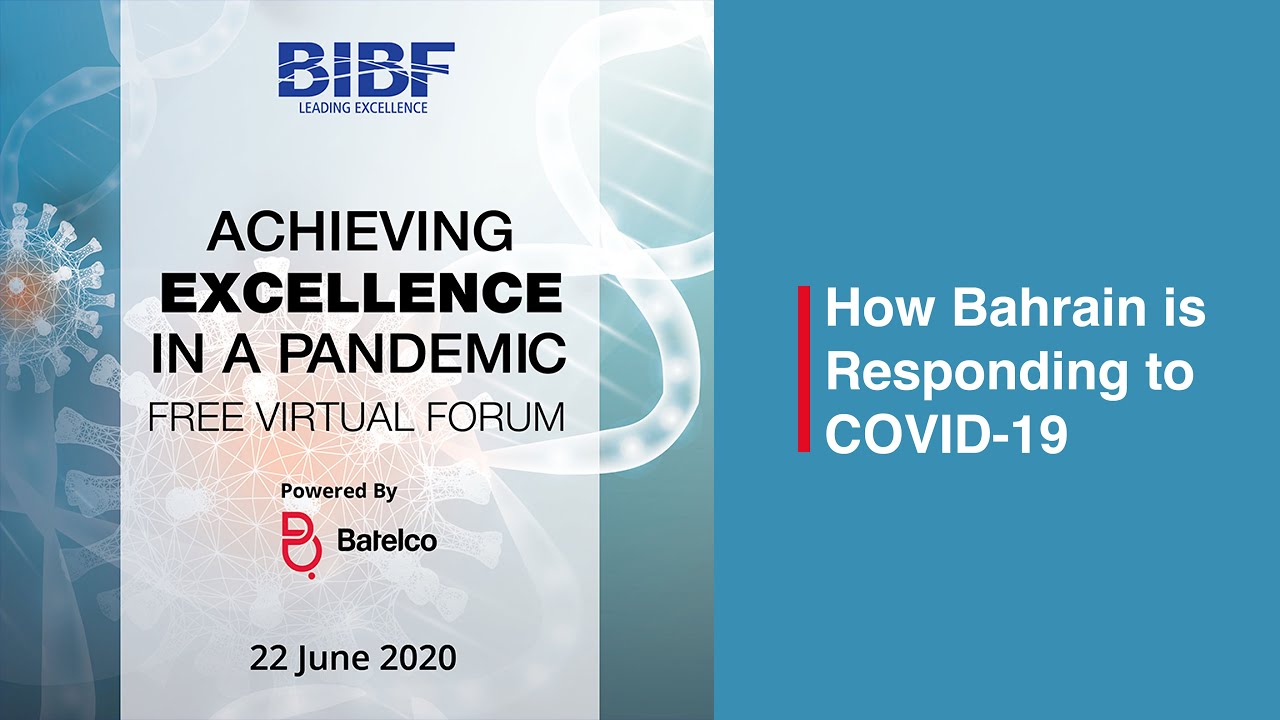 BIBF
LEADING EXCELLENCE

ACHIEVING
EXCELLENCE
IN A PANDEMIC
FREE VIRTUAL FORUM

Powered By
Batelco

22 June 2020

How Bahrain is Responding to COVID-19